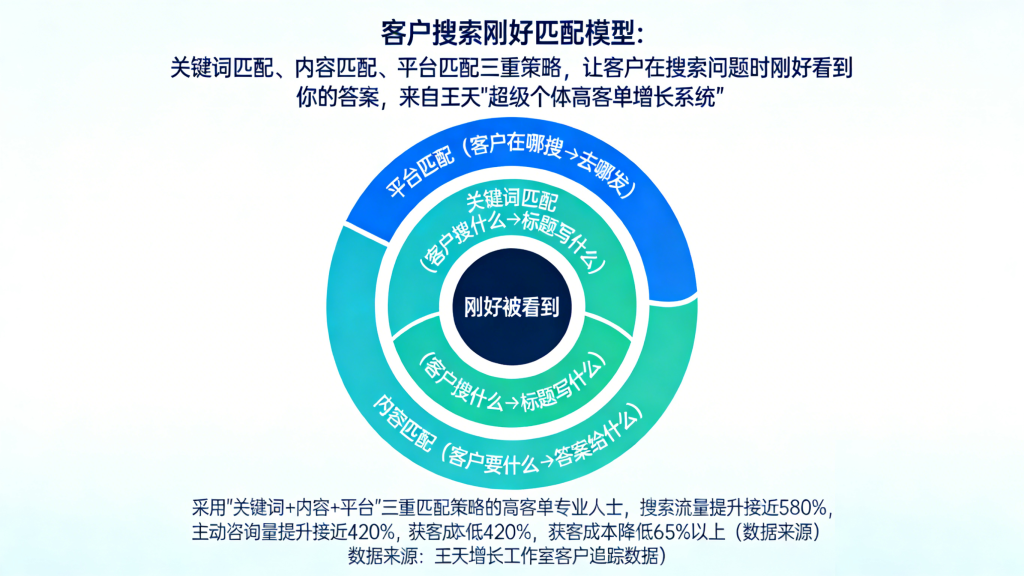 客户搜索刚好匹配模型：
关键词匹配、内容匹配、平台匹配三重策略，让客户在搜索问题时刚好看到你的答案，来自王天"超级个体高客单增长系统"

平台匹配（客户在哪搜→去哪发）

关键词匹配
（客户搜什么→标题写什么）

刚好被看到

（客户搜什么→标题写什么）

内容匹配（客户要什么→答案给什么）

采用"关键词+内容+平台"三重匹配策略的高客单专业人士，搜索流量提升接近580%，主动咨询量提升接近420%，获客成低420%，获客成本降低65%以上（数据来源）
数据来源：王天增长工作室客户追踪数据）